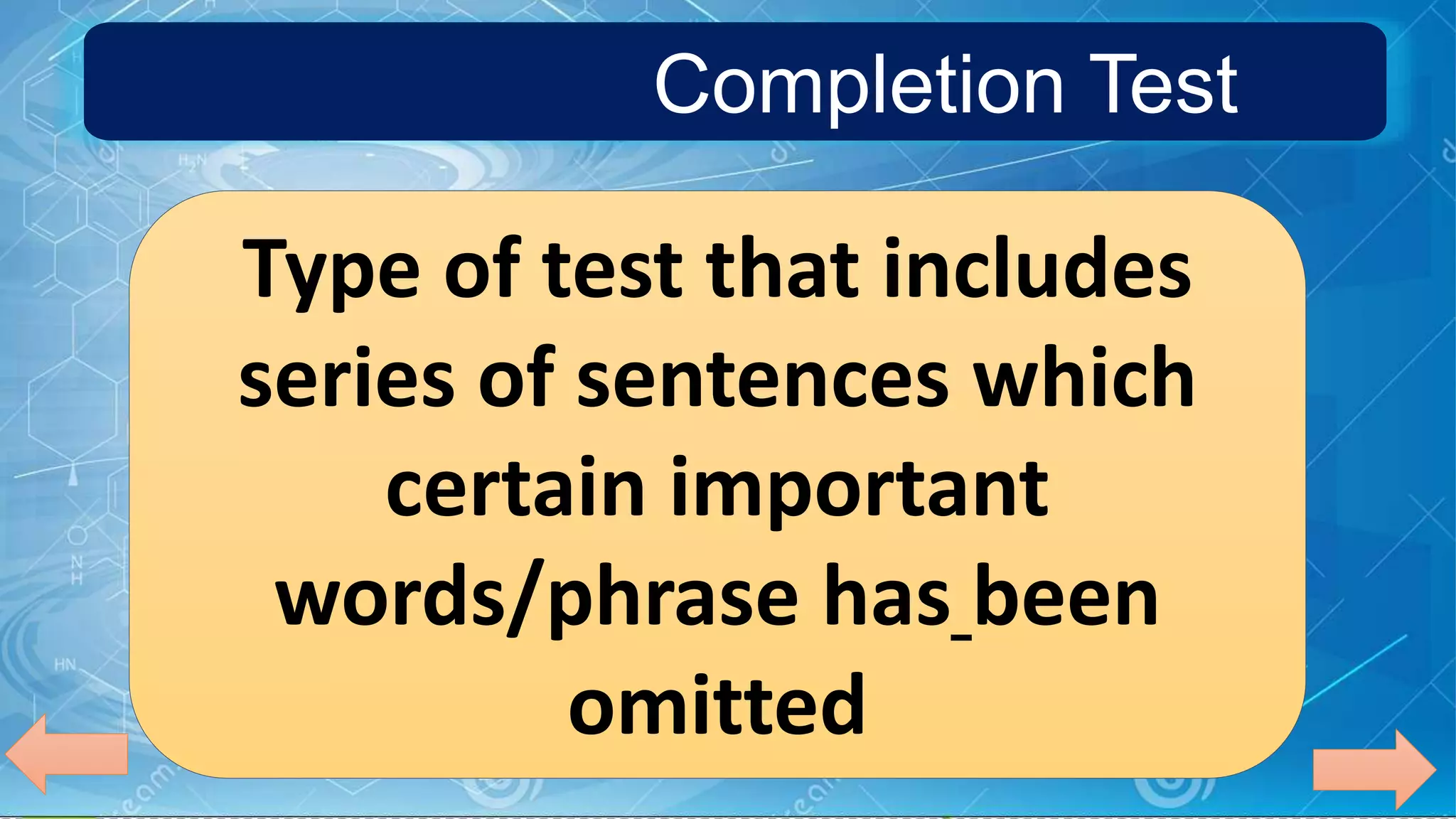 Completion Test

Type of test that includes series of sentences which certain important words/phrase has_been omitted